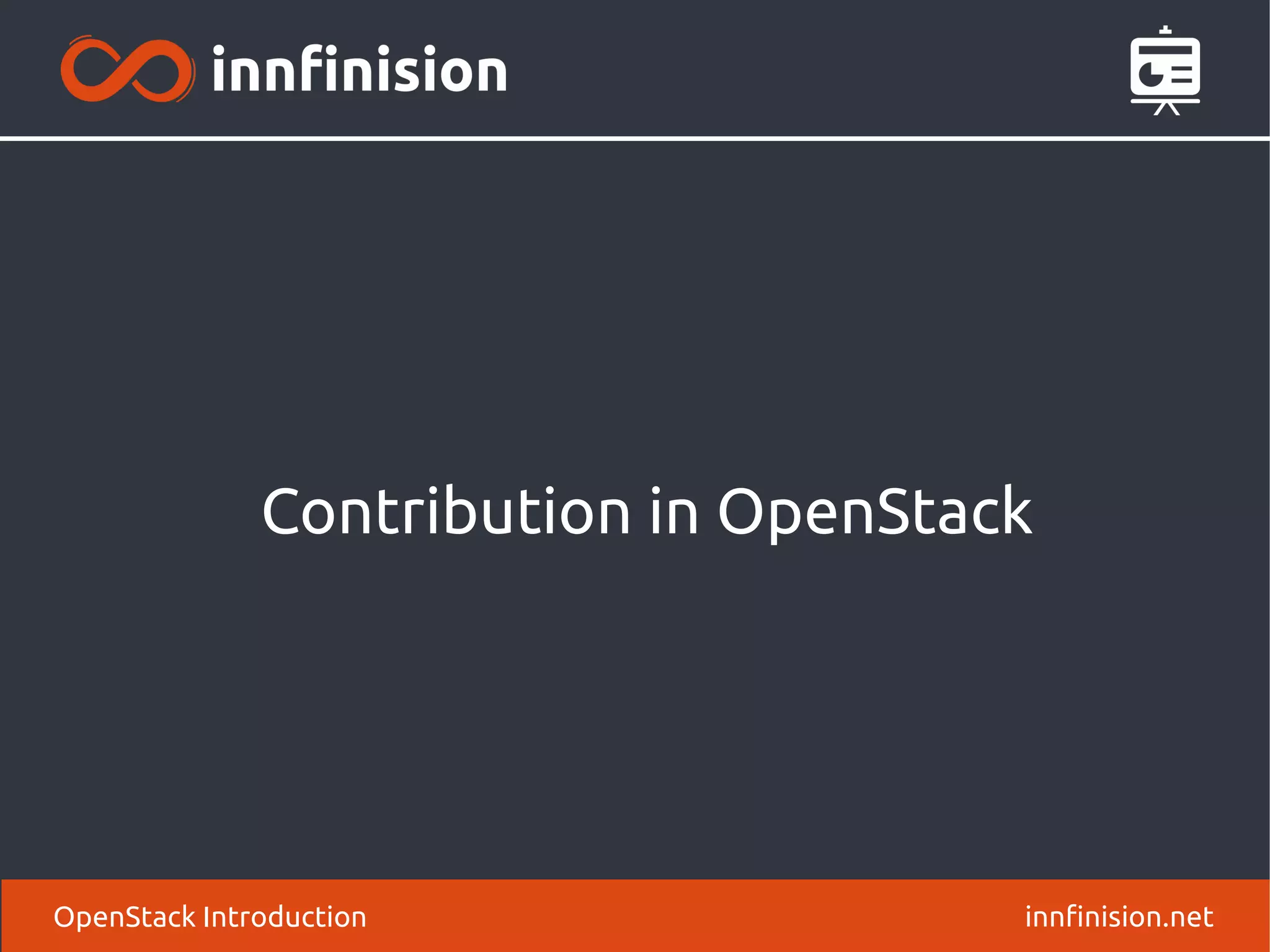 innfinision

Contribution in OpenStack

OpenStack Introduction

innfinision.net